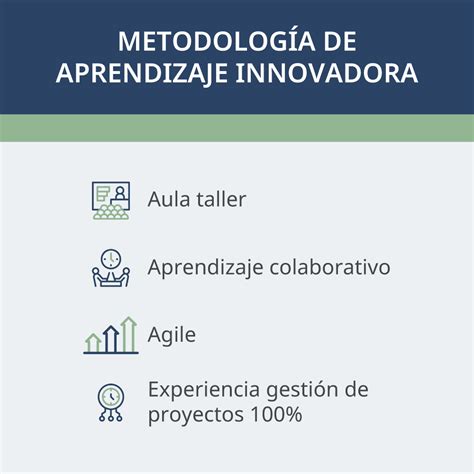 METODOLOGÍA DE APRENDIZAJE INNOVADORA

Aula taller

Aprendizaje colaborativo

Agile

Experiencia gestión de proyectos 100%